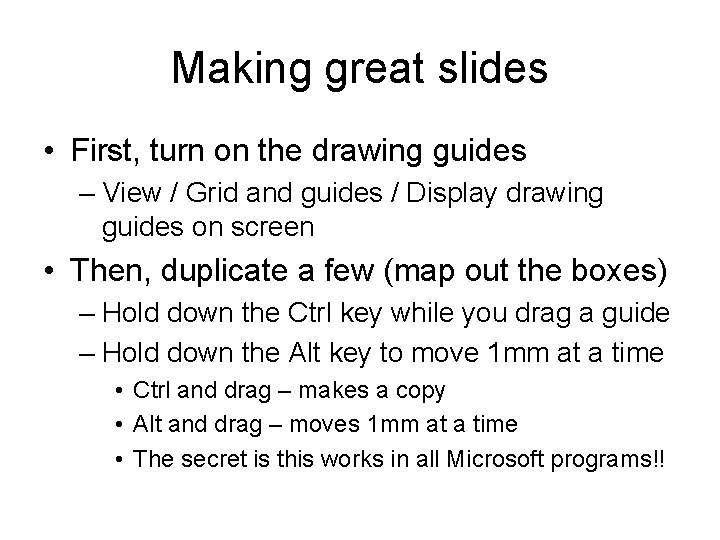 Making great slides

• First, turn on the drawing guides
– View / Grid and guides / Display drawing guides on screen
• Then, duplicate a few (map out the boxes)
– Hold down the Ctrl key while you drag a guide
– Hold down the Alt key to move 1mm at a time
• Ctrl and drag – makes a copy
• Alt and drag – moves 1mm at a time
• The secret is this works in all Microsoft programs!!